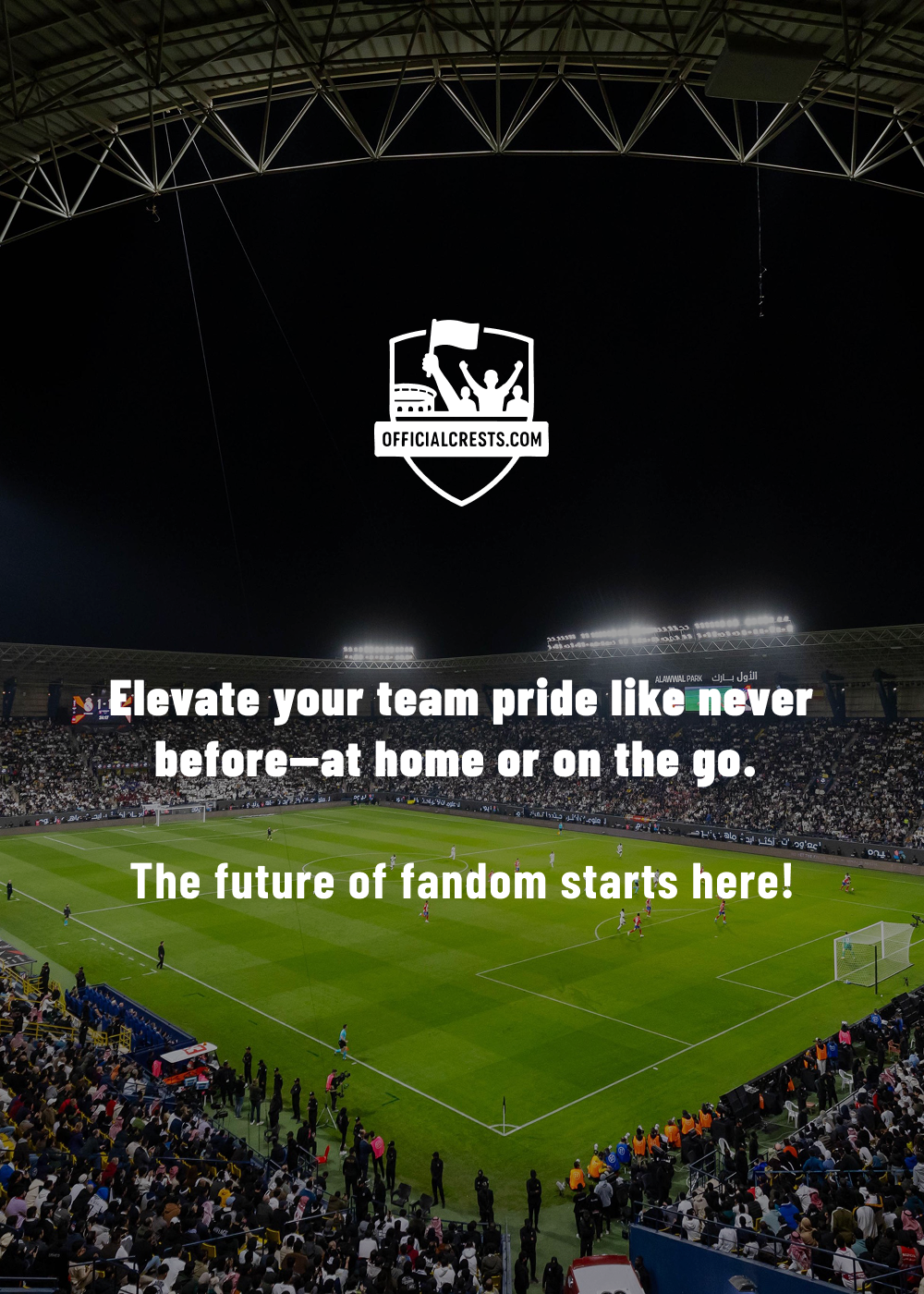 OFFICIALCRESTS.COM

ALAWWAL PARK الأول بارك

Elevate your team pride like never before—at home or on the go.

The future of fandom starts here!